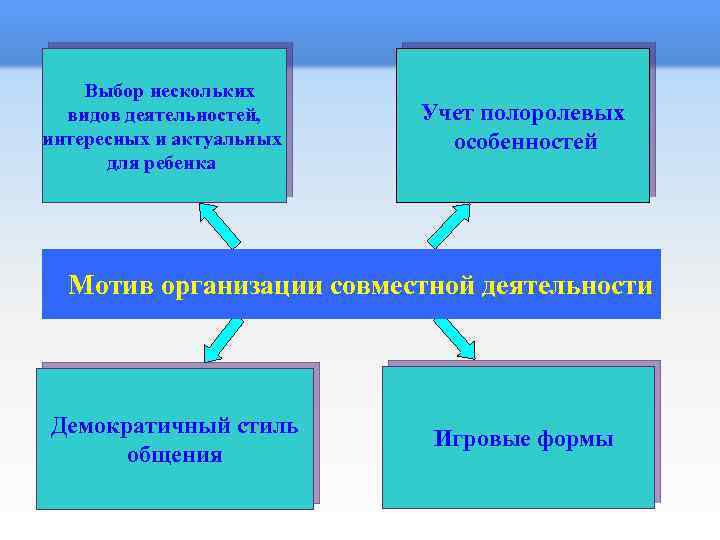 Выбор нескольких видов деятельностей, интересных и актуальных для ребенка

Учет полоролевых особенностей

Мотив организации совместной деятельности

Демократичный стиль общения

Игровые формы